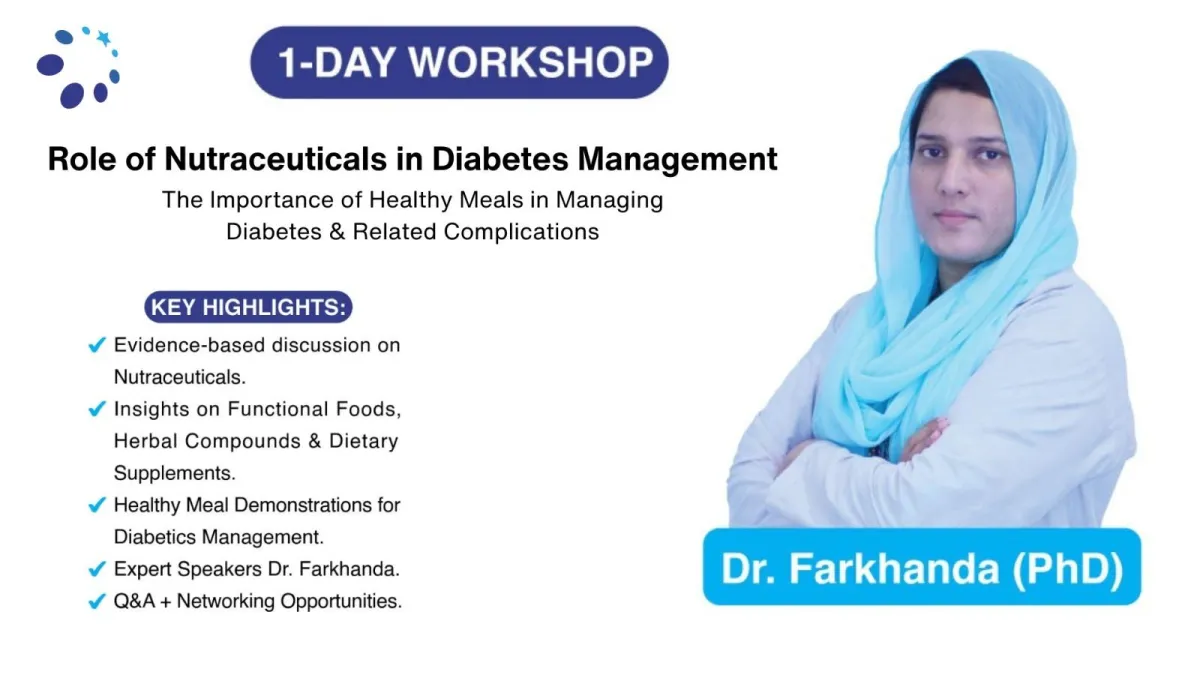 1-DAY WORKSHOP

Role of Nutraceuticals in Diabetes Management

The Importance of Healthy Meals in Managing Diabetes & Related Complications

KEY HIGHLIGHTS:

✔ Evidence-based discussion on Nutraceuticals.
✔ Insights on Functional Foods, Herbal Compounds & Dietary Supplements.
✔ Healthy Meal Demonstrations for Diabetics Management.
✔ Expert Speakers Dr. Farkhanda.
✔ Q&A + Networking Opportunities.

Dr. Farkhanda (PhD)